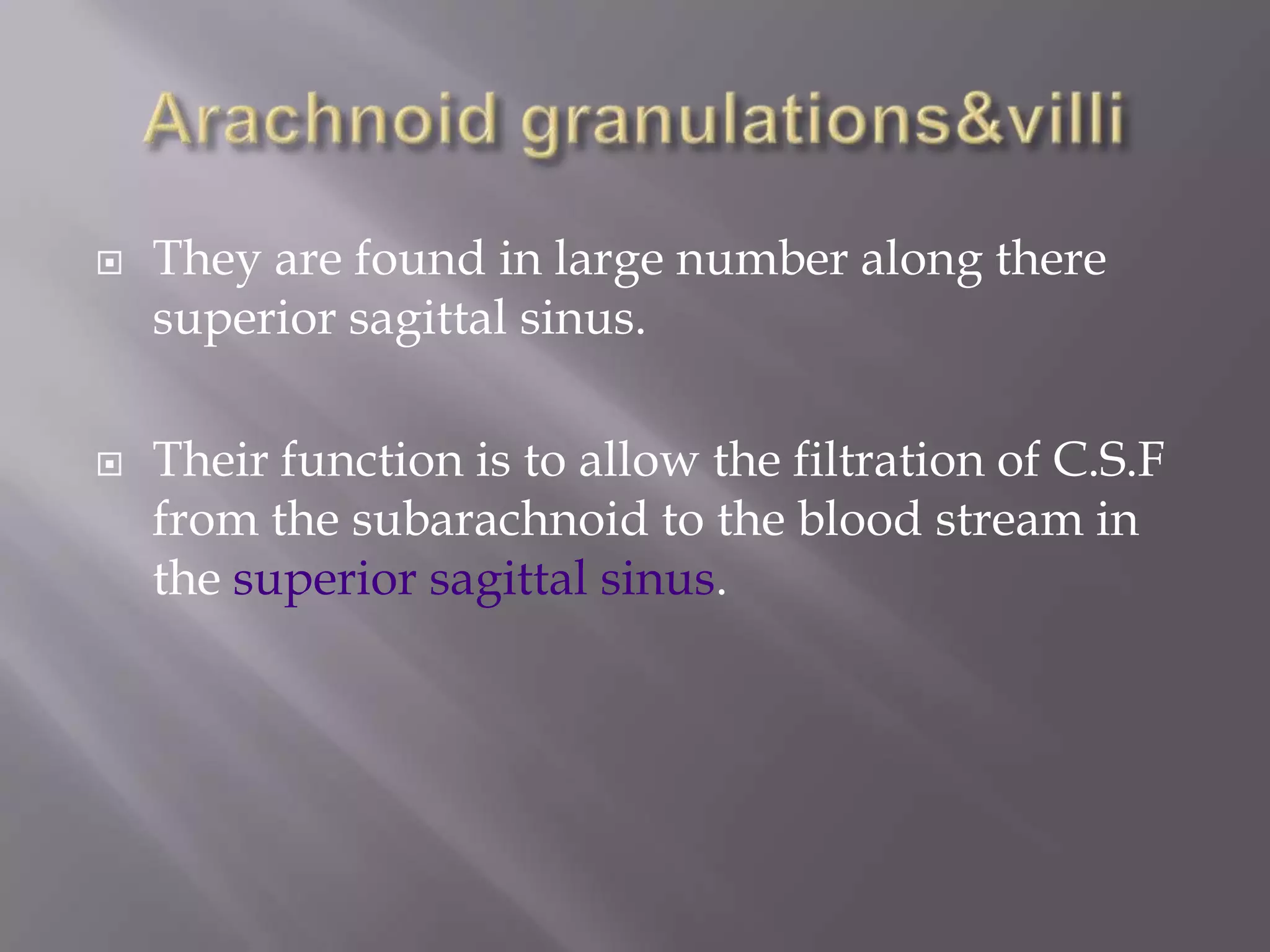 Arachnoid granulations&villi

They are found in large number along there superior sagittal sinus.

Their function is to allow the filtration of C.S.F from the subarachnoid to the blood stream in the superior sagittal sinus.